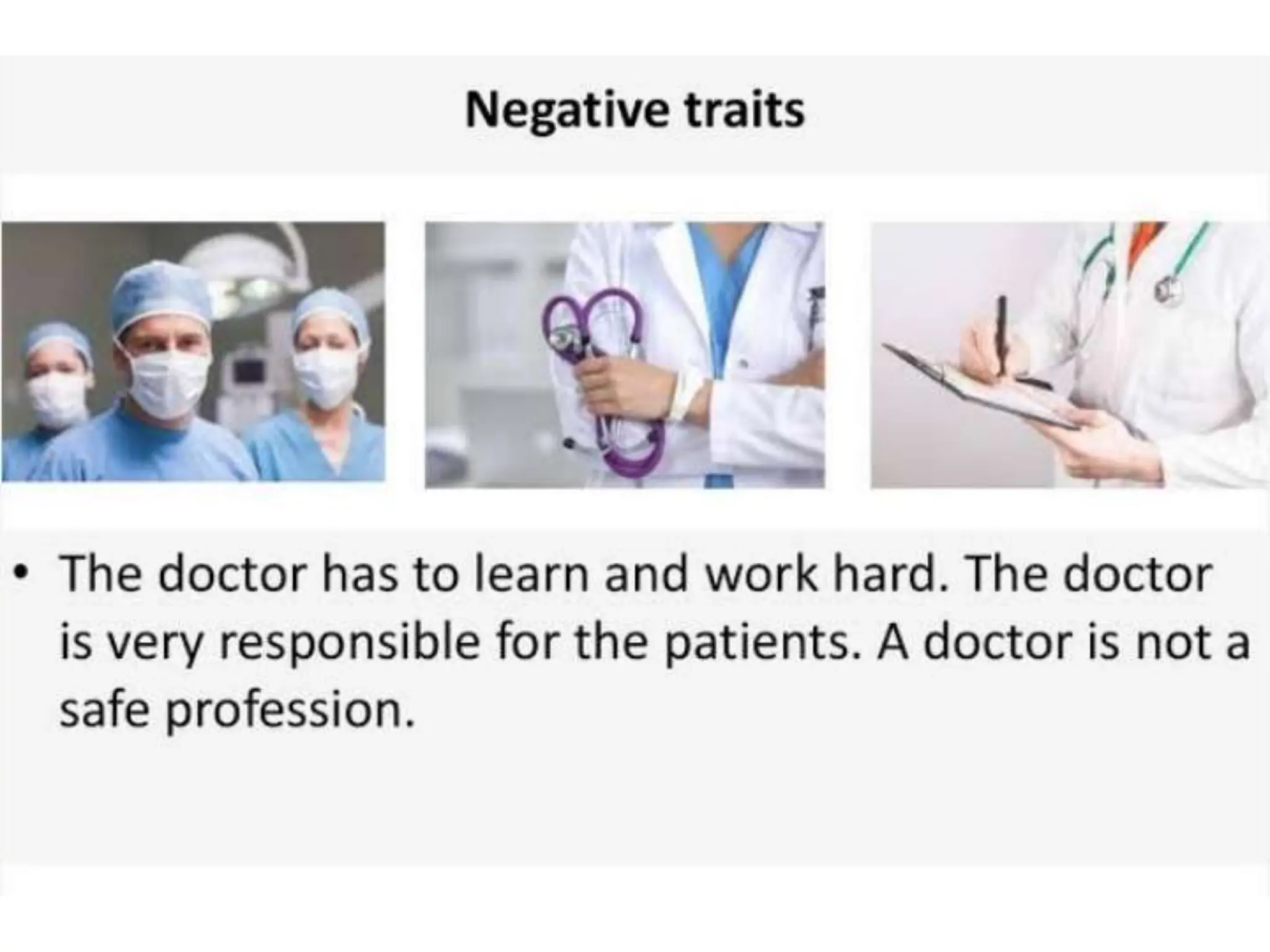 Negative traits

• The doctor has to learn and work hard. The doctor is very responsible for the patients. A doctor is not a safe profession.